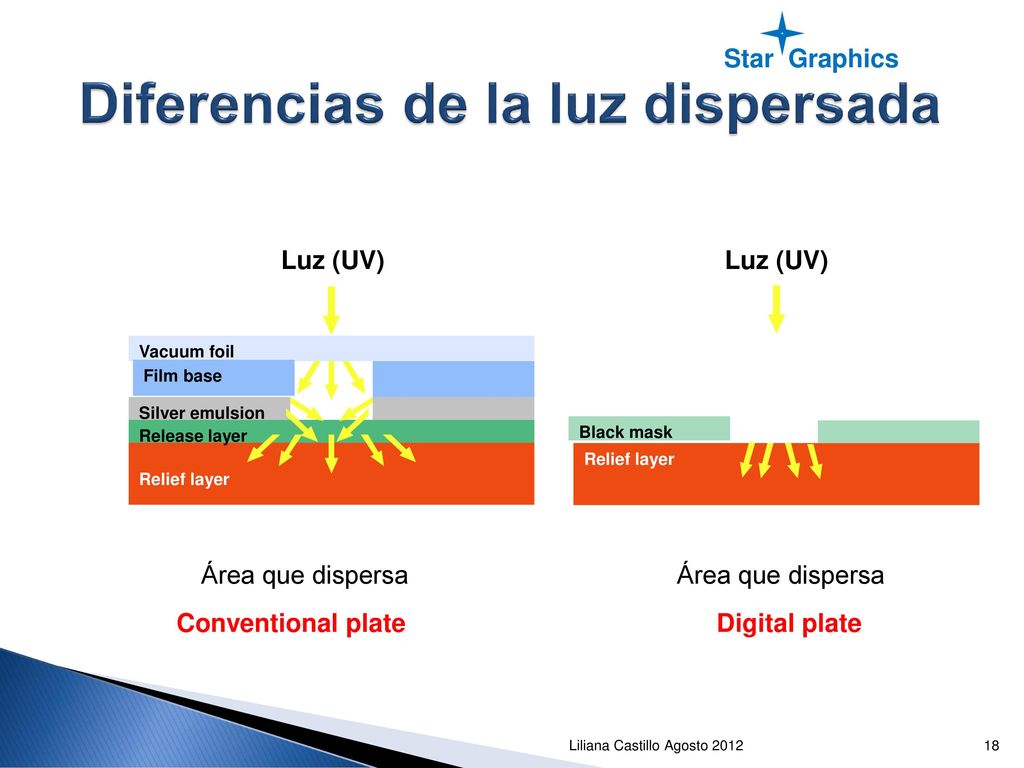 Star Graphics

Diferencias de la luz dispersada

Luz (UV)

Vacuum foil
Film base
Silver emulsion
Release layer
Relief layer

Área que dispersa
Conventional plate

Luz (UV)

Black mask
Relief layer

Área que dispersa
Digital plate

Liliana Castillo Agosto 2012

18